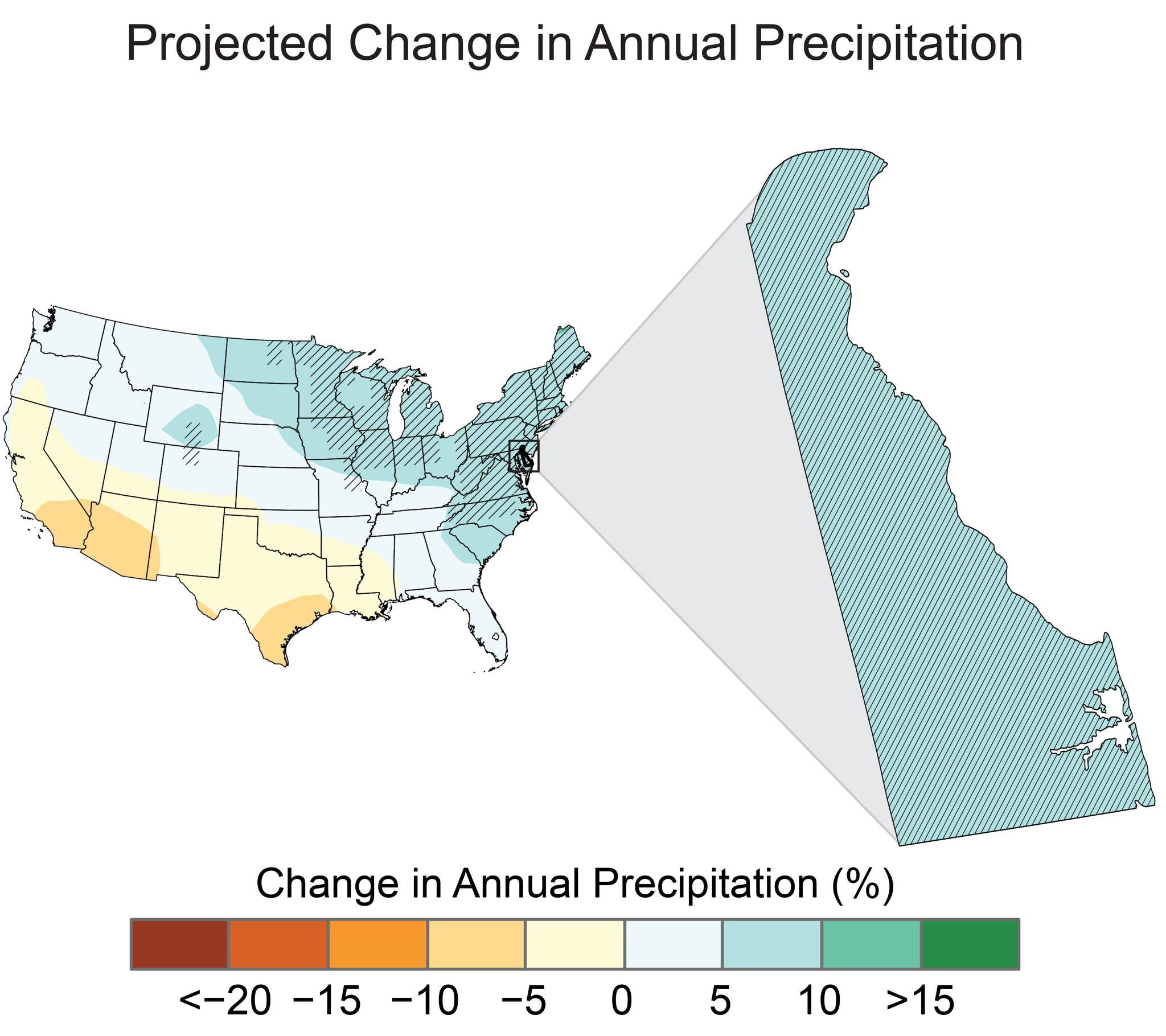 Projected Change in Annual Precipitation

Change in Annual Precipitation (%)

<−20 −15 −10 −5 0 5 10 >15